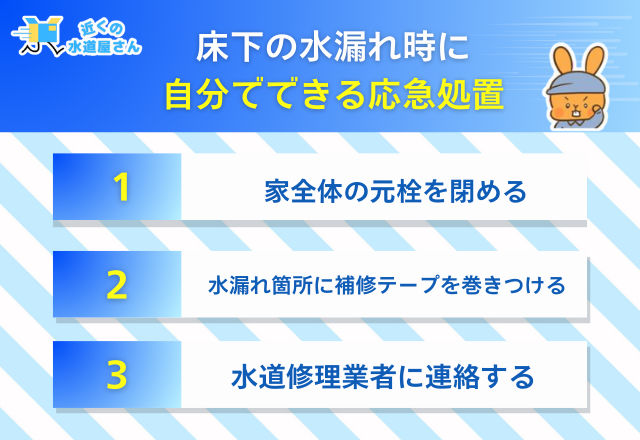 近くの水道屋さん

床下の水漏れ時に
自分でできる応急処置

1 家全体の元栓を閉める

2 水漏れ箇所に補修テープを巻きつける

3 水道修理業者に連絡する